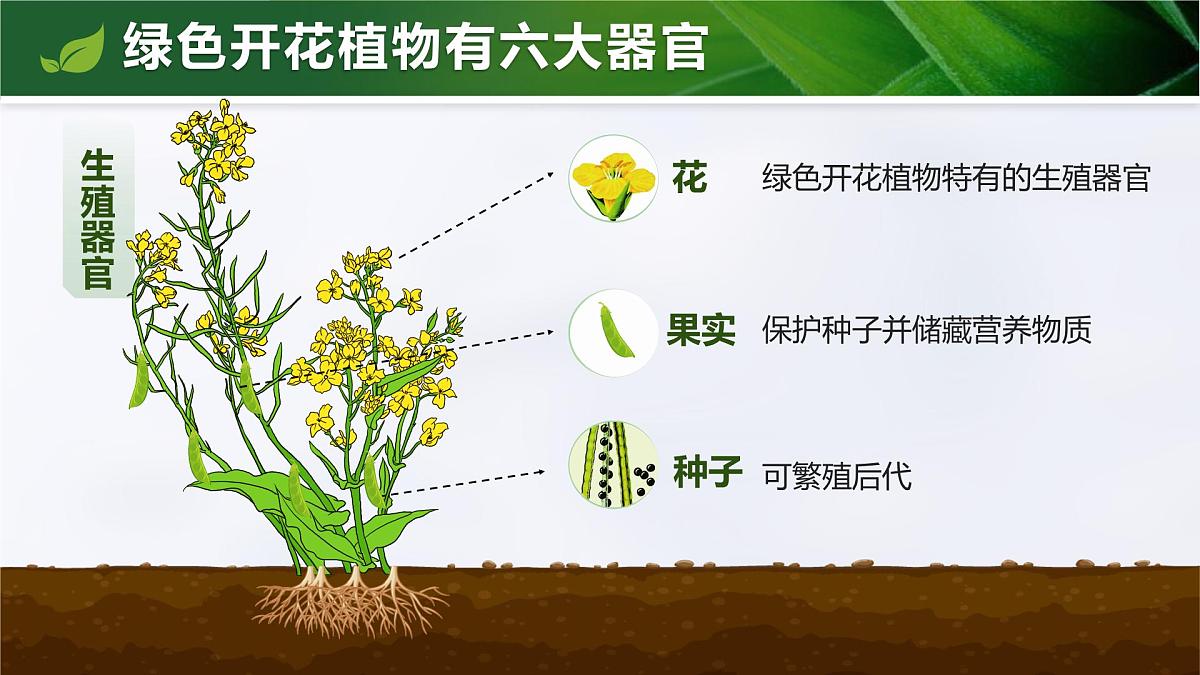 绿色开花植物有六大器官

生殖器官

花 绿色开花植物特有的生殖器官

果实 保护种子并储藏营养物质

种子 可繁殖后代